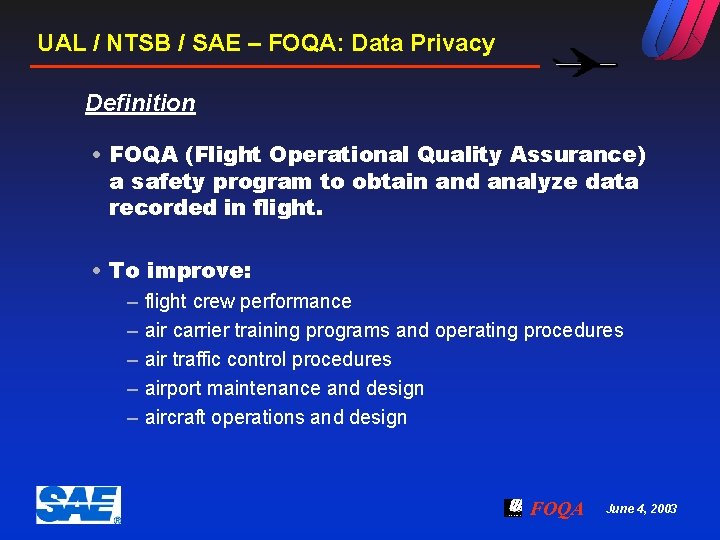 UAL / NTSB / SAE – FOQA: Data Privacy

Definition

• FOQA (Flight Operational Quality Assurance) a safety program to obtain and analyze data recorded in flight.

• To improve:
– flight crew performance
– air carrier training programs and operating procedures
– air traffic control procedures
– airport maintenance and design
– aircraft operations and design

SAE

FOQA June 4, 2003